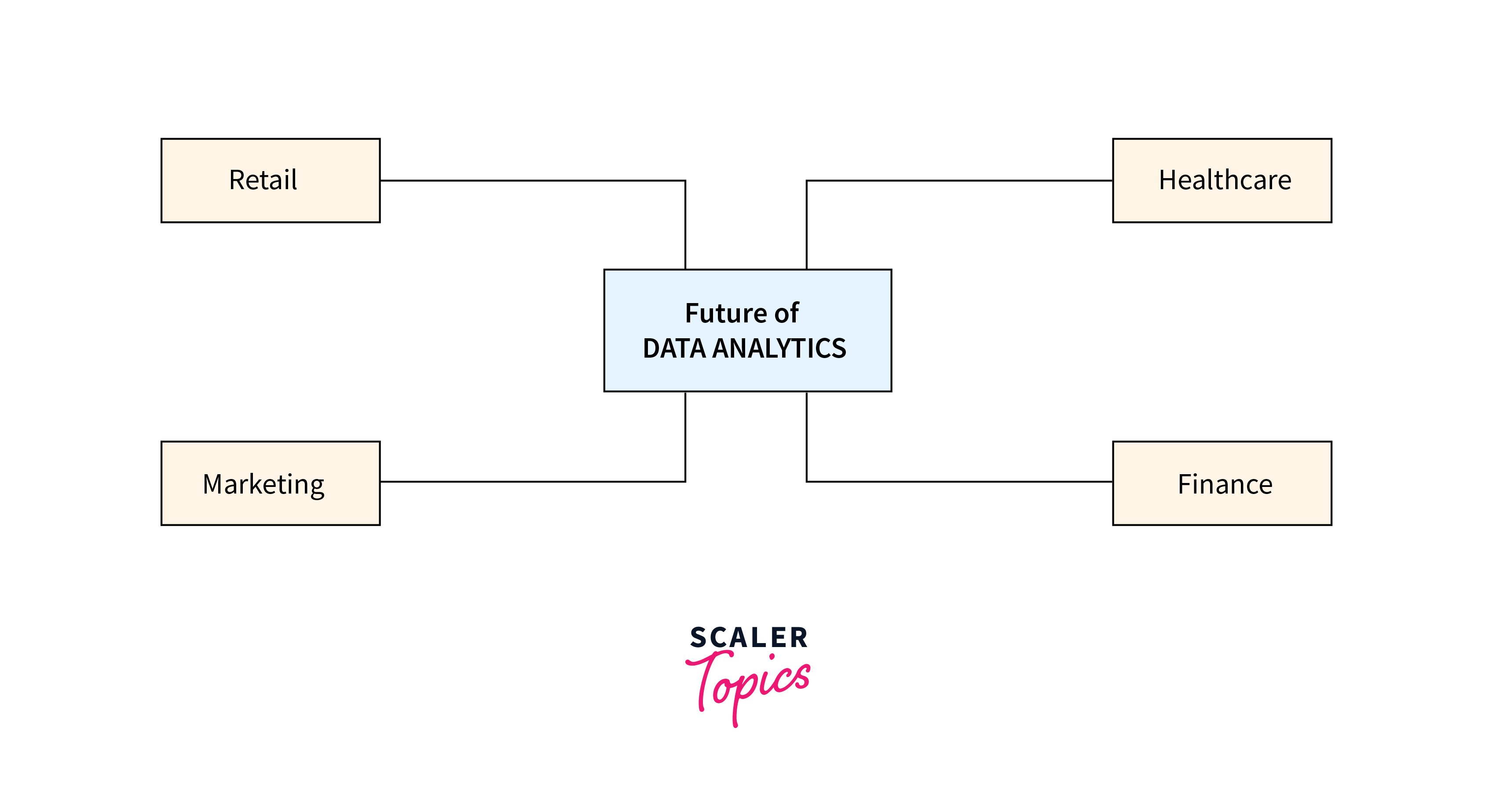 Retail

Healthcare

Future of
DATA ANALYTICS

Marketing

Finance

SCALER
Topics